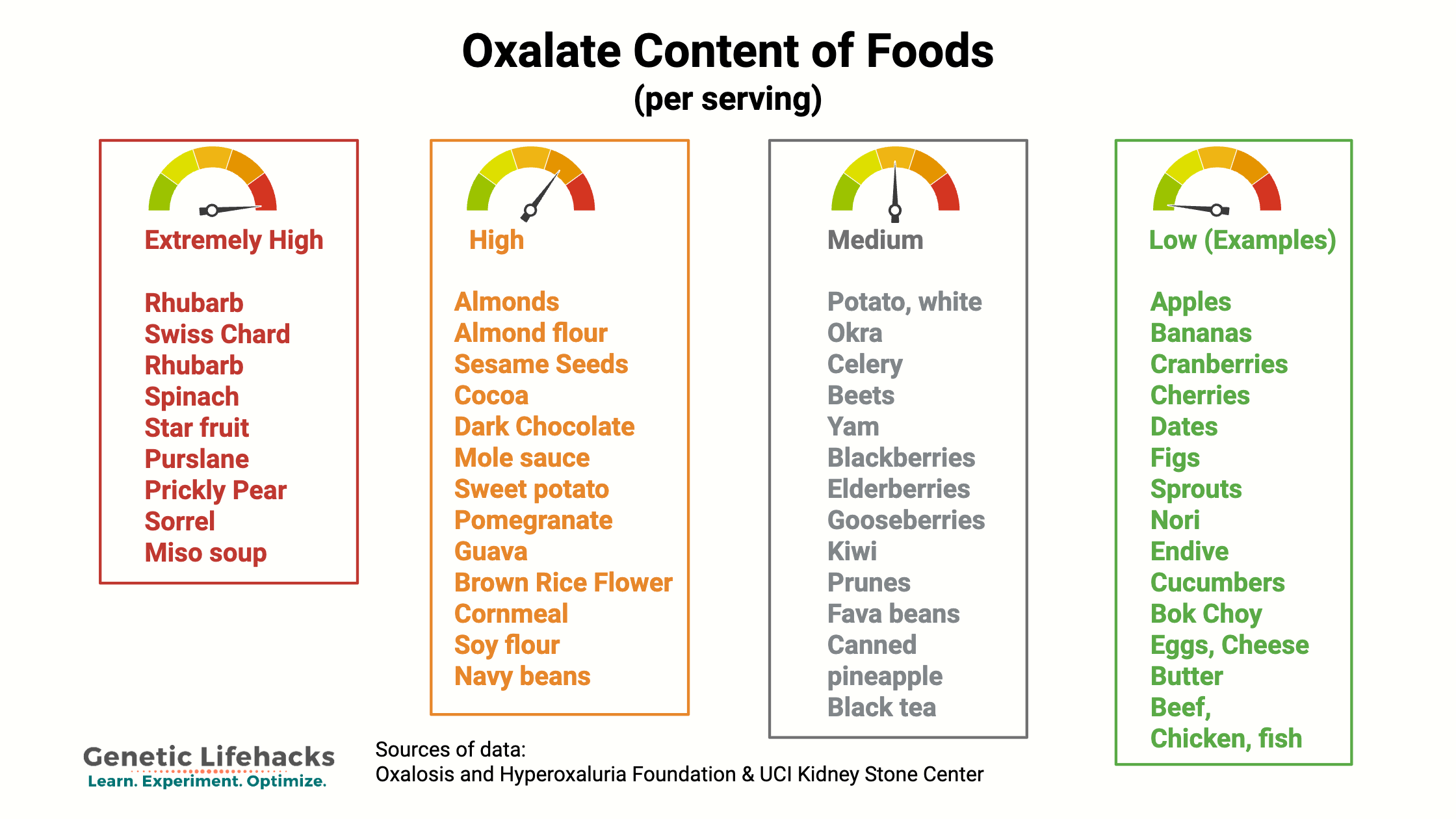 Oxalate Content of Foods
(per serving)

Extremely High

Rhubarb
Swiss Chard
Rhubarb
Spinach
Star fruit
Purslane
Prickly Pear
Sorrel
Miso soup

High

Almonds
Almond flour
Sesame Seeds
Cocoa
Dark Chocolate
Mole sauce
Sweet potato
Pomegranate
Guava
Brown Rice Flower
Cornmeal
Soy flour
Navy beans

Medium

Potato, white
Okra
Celery
Beets
Yam
Blackberries
Elderberries
Gooseberries
Kiwi
Prunes
Fava beans
Canned pineapple
Black tea

Low (Examples)

Apples
Bananas
Cranberries
Cherries
Dates
Figs
Sprouts
Nori
Endive
Cucumbers
Bok Choy
Eggs, Cheese
Butter
Beef, Chicken, fish

Genetic Lifehacks
Learn. Experiment. Optimize.

Sources of data:
Oxalosis and Hyperoxaluria Foundation & UCI Kidney Stone Center